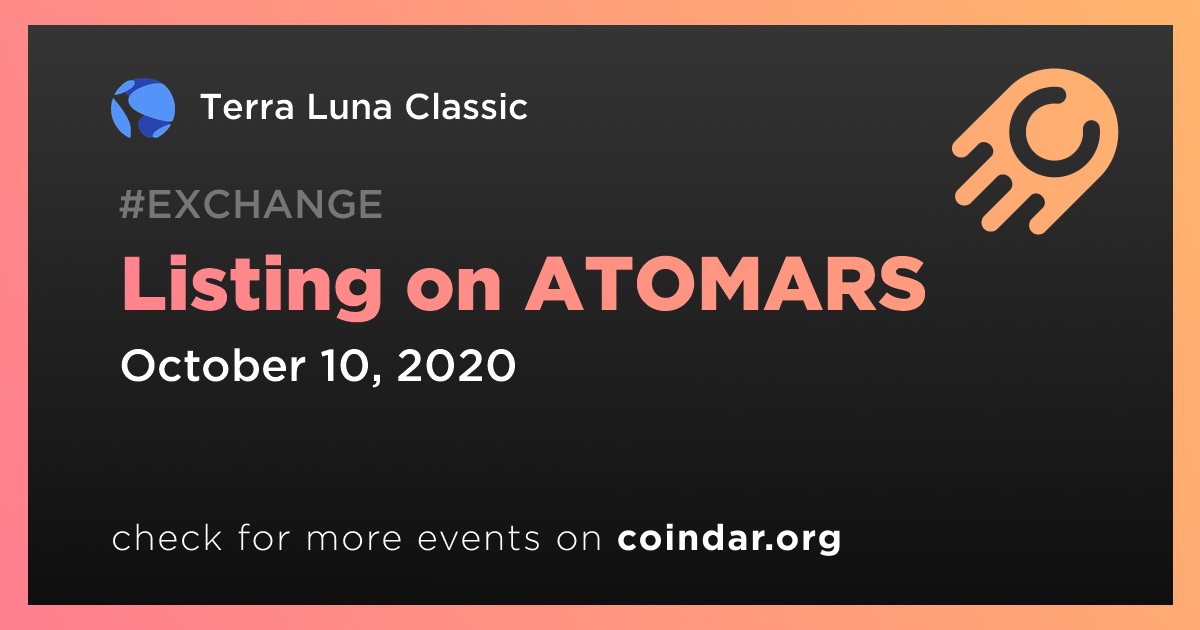 Terra Luna Classic

#EXCHANGE

Listing on ATOMARS

October 10, 2020

check for more events on coindar.org